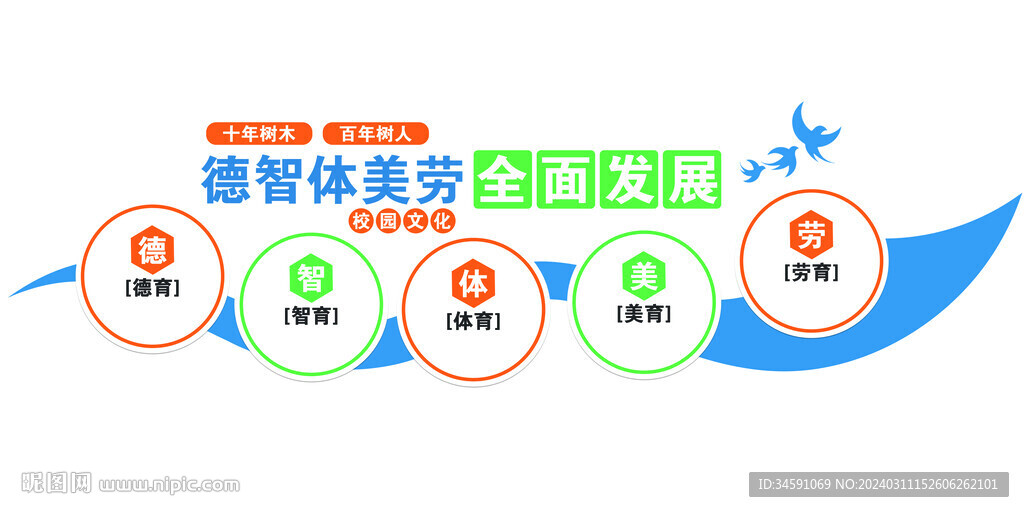 十年树木 百年树人

德智体美劳 全面发展

校园文化

德
[德育]

智
[智育]

体
[体育]

美
[美育]

劳
[劳育]

昵图网 www.nipic.com

ID:34591069 NO:20240311152606262101